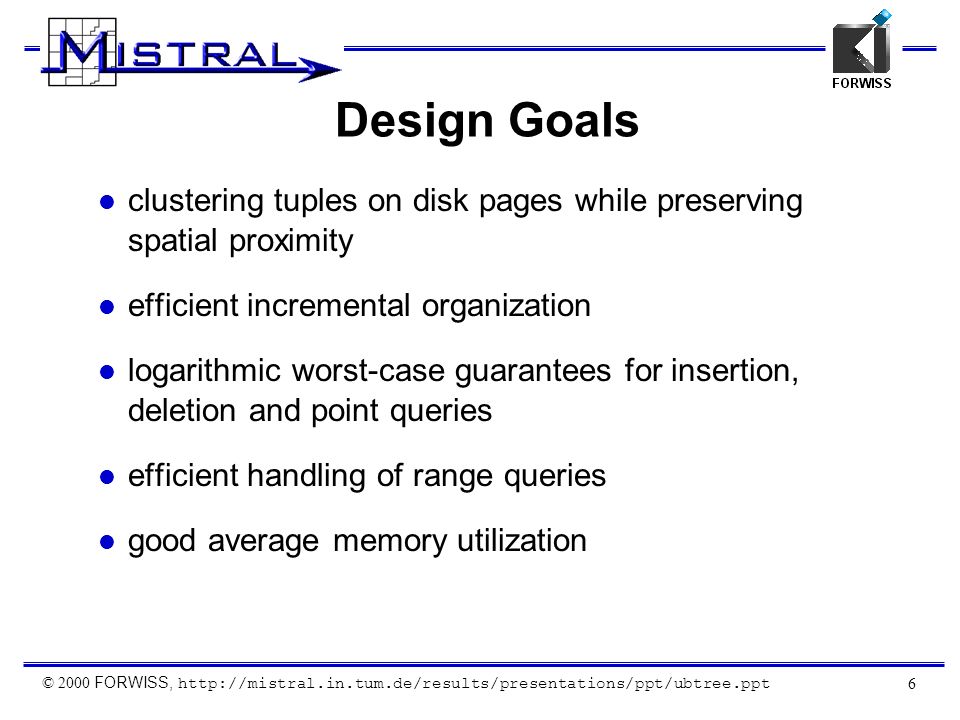 MISTRAL

FORWISS

Design Goals

- clustering tuples on disk pages while preserving spatial proximity
- efficient incremental organization
- logarithmic worst-case guarantees for insertion, deletion and point queries
- efficient handling of range queries
- good average memory utilization

© 2000 FORWISS, http://mistral.in.tum.de/results/presentations/ppt/ubtree.ppt

6